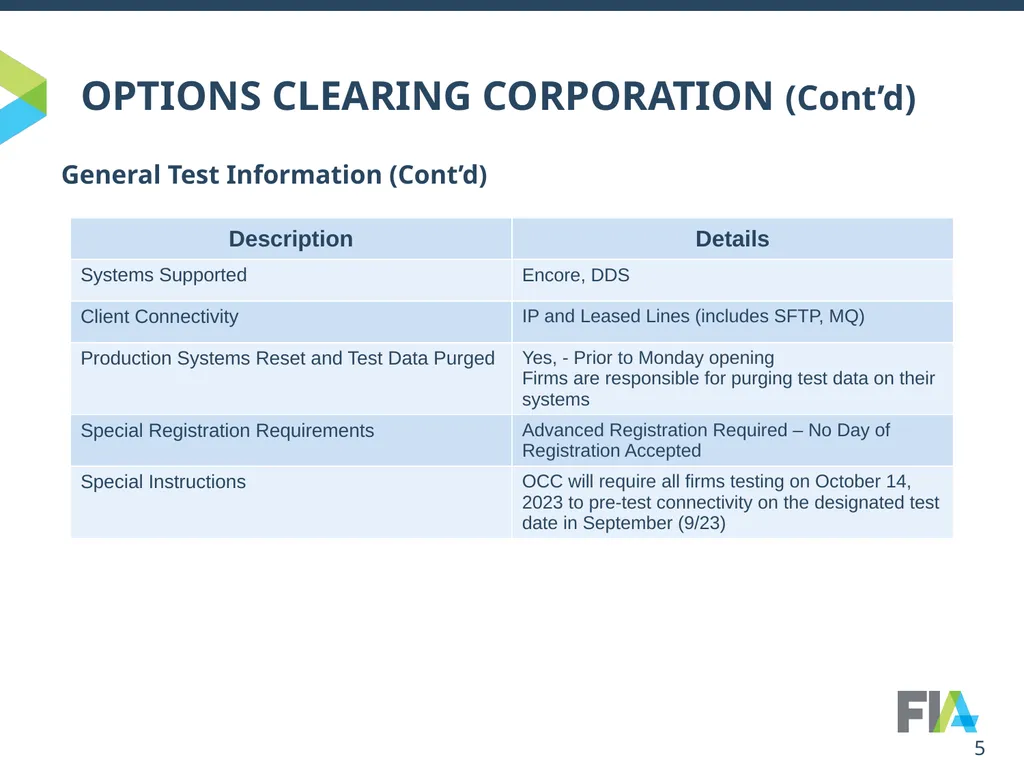 OPTIONS CLEARING CORPORATION (Cont'd)

General Test Information (Cont'd)

| Description | Details |
|---|---|
| Systems Supported | Encore, DDS |
| Client Connectivity | IP and Leased Lines (includes SFTP, MQ) |
| Production Systems Reset and Test Data Purged | Yes, - Prior to Monday opening Firms are responsible for purging test data on their systems |
| Special Registration Requirements | Advanced Registration Required – No Day of Registration Accepted |
| Special Instructions | OCC will require all firms testing on October 14, 2023 to pre-test connectivity on the designated test date in September (9/23) |

FIA

5